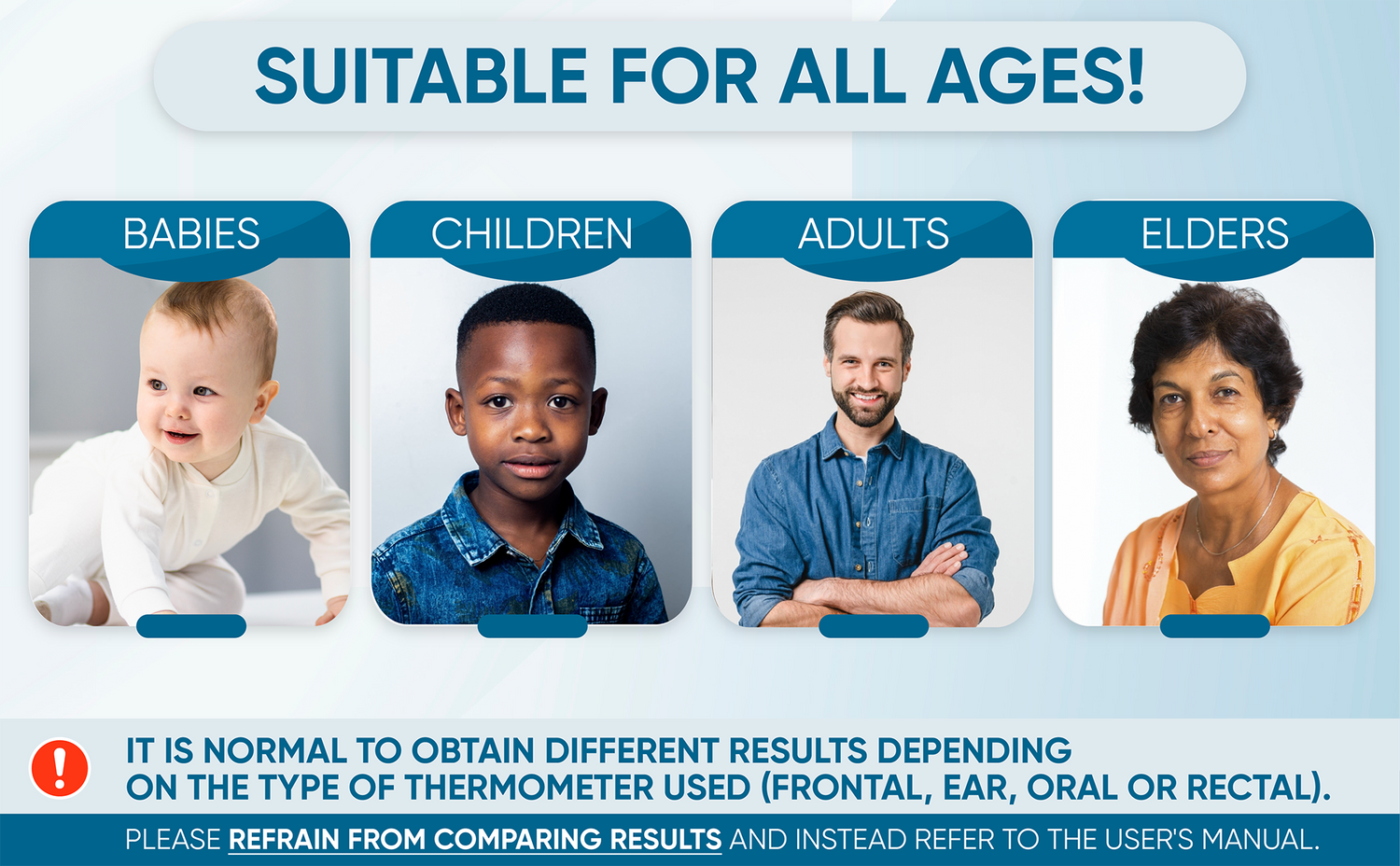 SUITABLE FOR ALL AGES!

BABIES

CHILDREN

ADULTS

ELDERS

!

IT IS NORMAL TO OBTAIN DIFFERENT RESULTS DEPENDING ON THE TYPE OF THERMOMETER USED (FRONTAL, EAR, ORAL OR RECTAL).

PLEASE REFRAIN FROM COMPARING RESULTS AND INSTEAD REFER TO THE USER'S MANUAL.